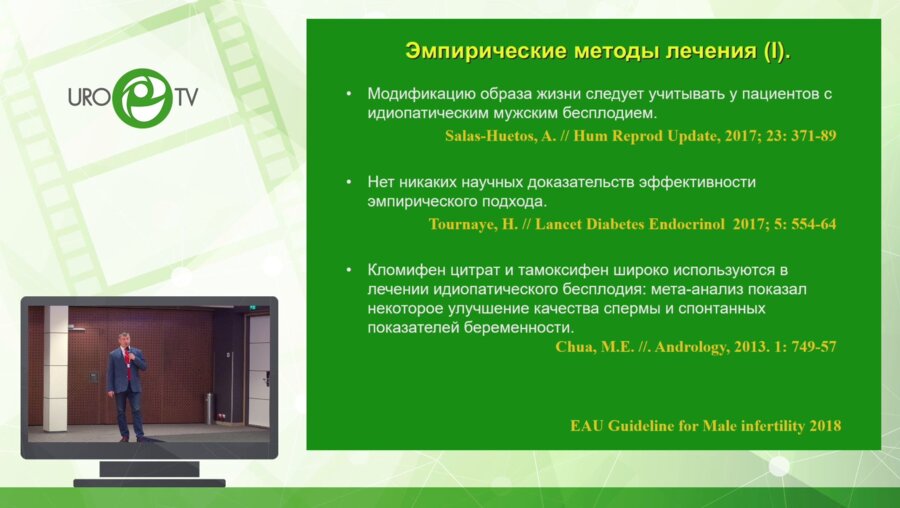 URO TV

Эмпирические методы лечения (I).

• Модификацию образа жизни следует учитывать у пациентов с идиопатическим мужским бесплодием.

Salas-Huetos, A. // Hum Reprod Update, 2017; 23: 371-89

• Нет никаких научных доказательств эффективности эмпирического подхода.

Tournaye, H. // Lancet Diabetes Endocrinol 2017; 5: 554-64

• Кломифен цитрат и тамоксифен широко используются в лечении идиопатического бесплодия: мета-анализ показал некоторое улучшение качества спермы и спонтанных показателей беременности.

Chua, M.E. //. Andrology, 2013. 1: 749-57

EAU Guideline for Male infertility 2018